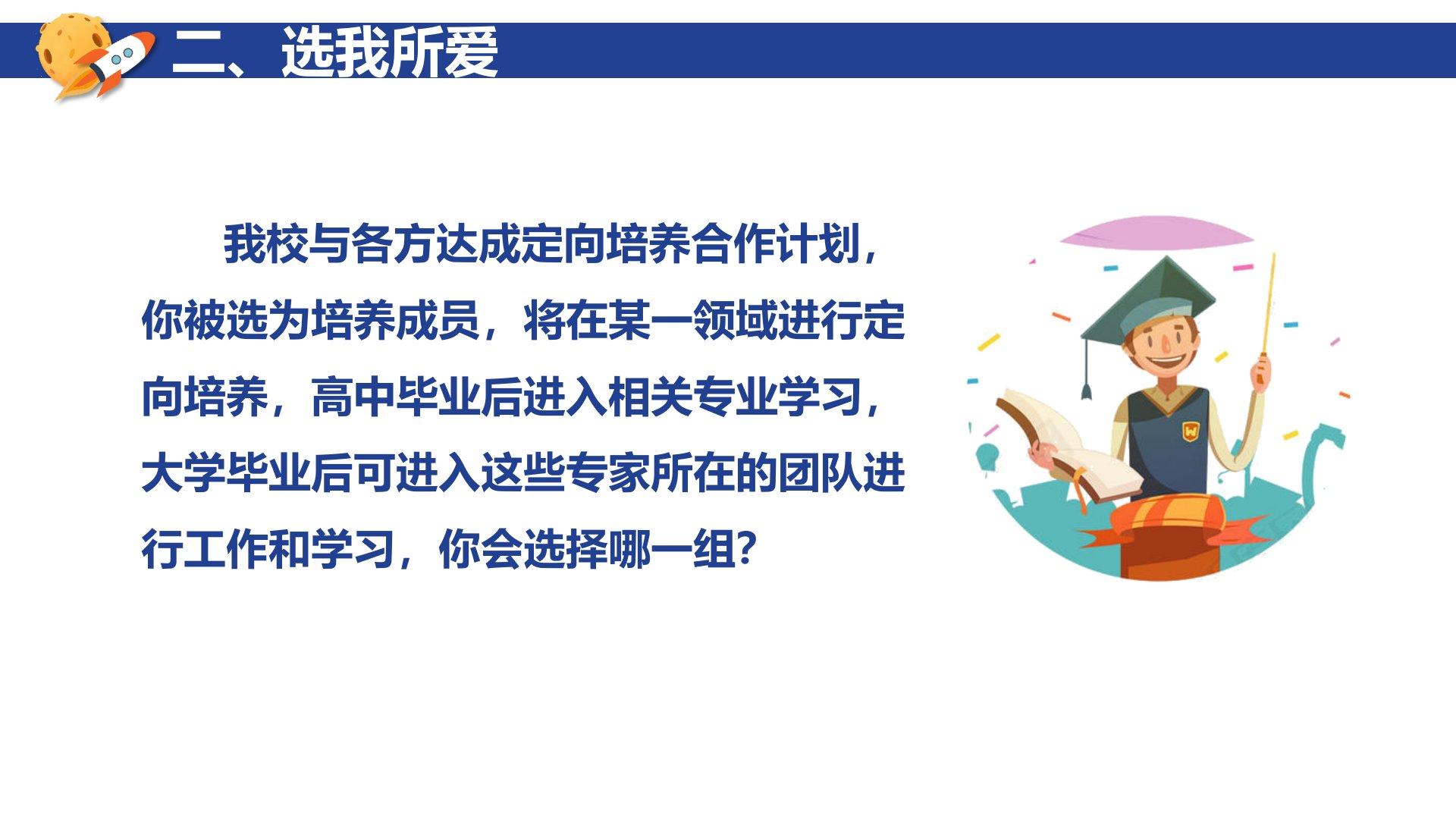 二、选我所爱

我校与各方达成定向培养合作计划，你被选为培养成员，将在某一领域进行定向培养，高中毕业后进入相关专业学习，大学毕业后可进入这些专家所在的团队进行工作和学习，你会选择哪一组？